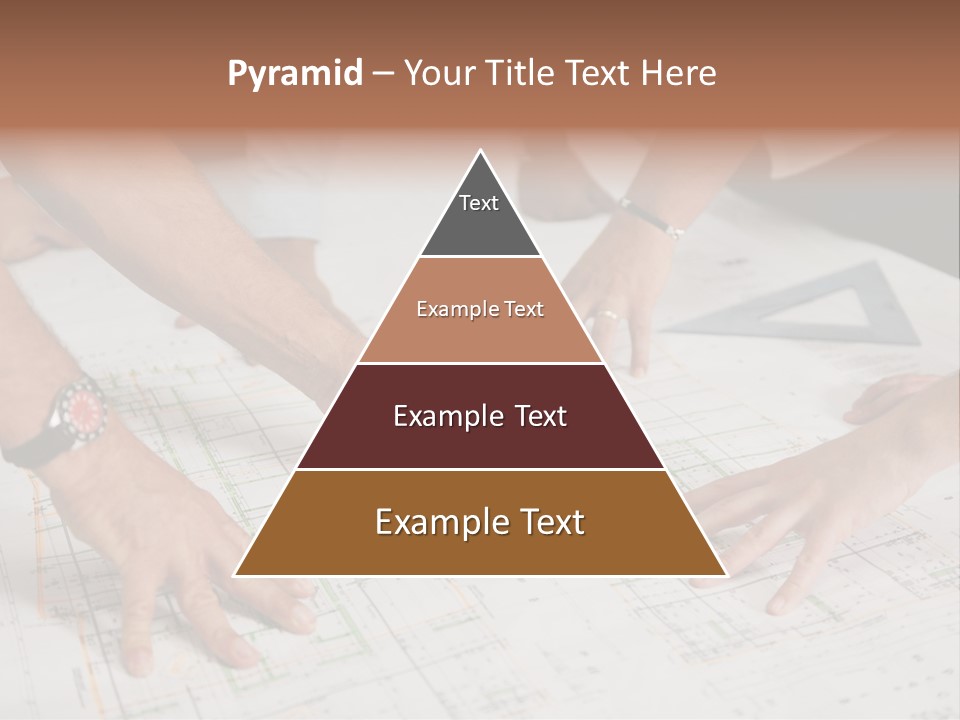 Pyramid – Your Title Text Here

Text

Example Text

Example Text

Example Text